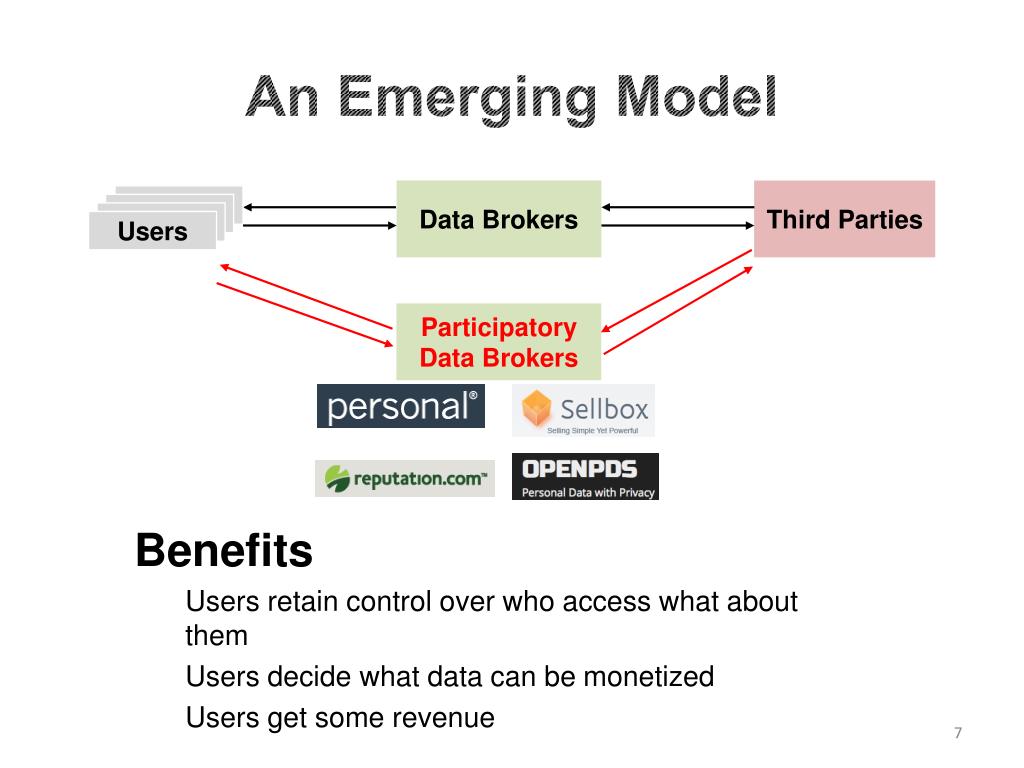 An Emerging Model

Users

Data Brokers

Third Parties

Participatory Data Brokers

personal®

Sellbox
Selling Simple Yet Powerful

reputation.com™

OPENPDS
Personal Data with Privacy

Benefits

Users retain control over who access what about them

Users decide what data can be monetized

Users get some revenue

7